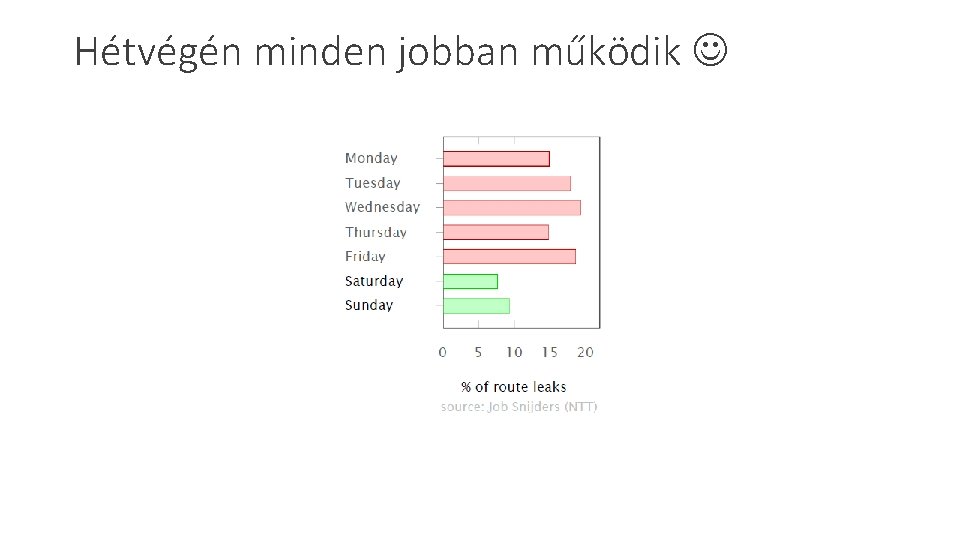 Hétvégén minden jobban működik ☺

Monday
Tuesday
Wednesday
Thursday
Friday
Saturday
Sunday

0 5 10 15 20

% of route leaks
source: Job Snijders (NTT)